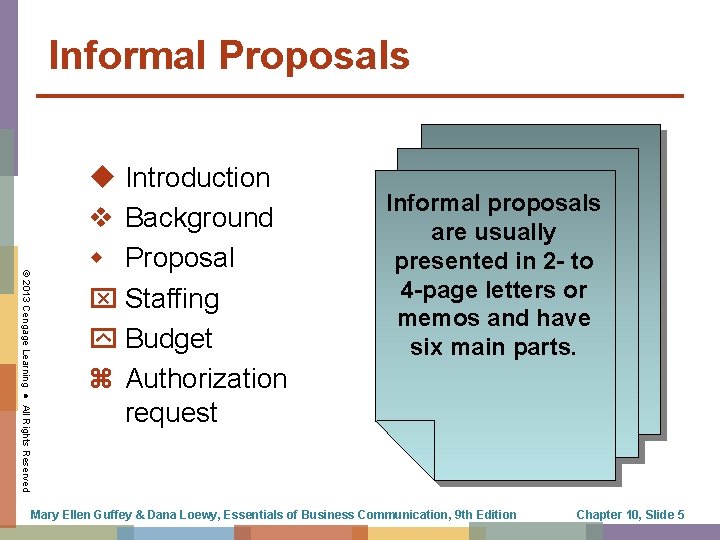 Informal Proposals

◆ Introduction
❖ Background
◆ Proposal
☒ Staffing
☑ Budget
⌘ Authorization request

Informal proposals are usually presented in 2- to 4-page letters or memos and have six main parts.

© 2013 Cengage Learning ● All Rights Reserved

Mary Ellen Guffey & Dana Loewy, Essentials of Business Communication, 9th Edition

Chapter 10, Slide 5